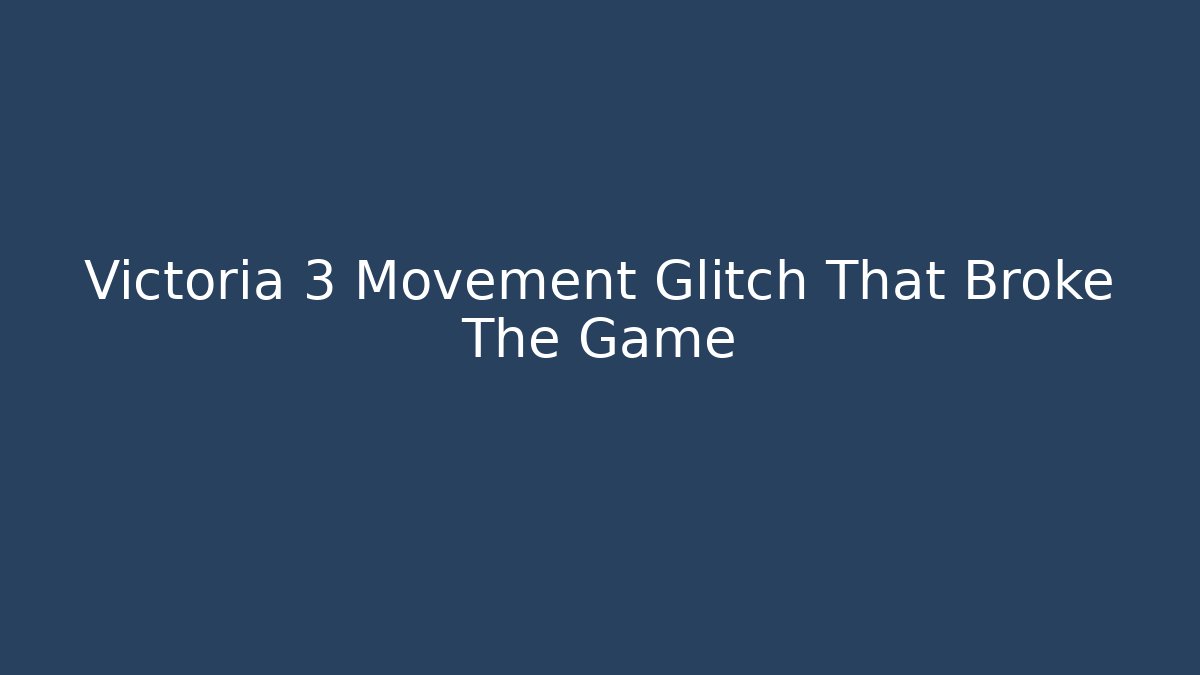 Victoria 3 Movement Glitch That Broke The Game